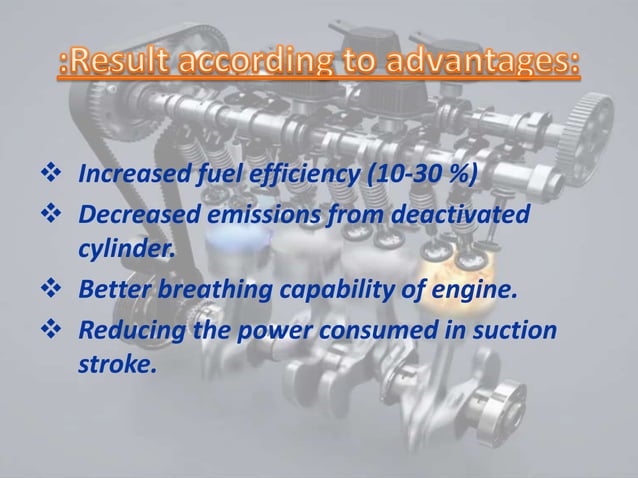 :Result according to advantages:

❖ Increased fuel efficiency (10-30 %)

❖ Decreased emissions from deactivated cylinder.

❖ Better breathing capability of engine.

❖ Reducing the power consumed in suction stroke.